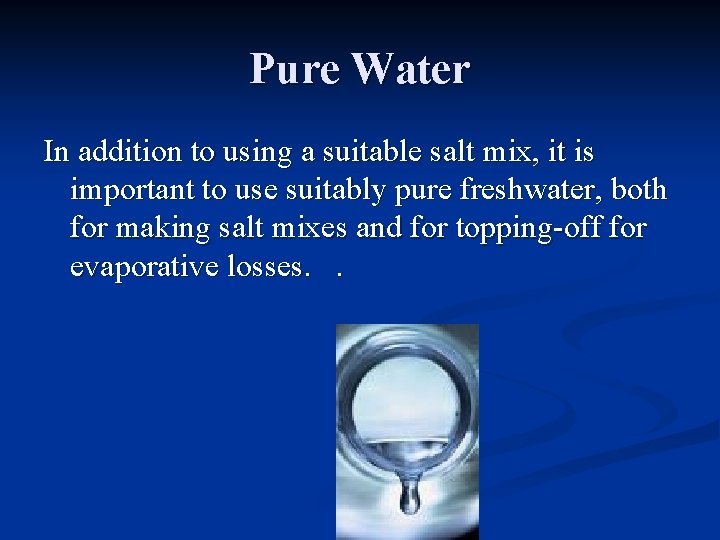 Pure Water

In addition to using a suitable salt mix, it is important to use suitably pure freshwater, both for making salt mixes and for topping-off for evaporative losses. .